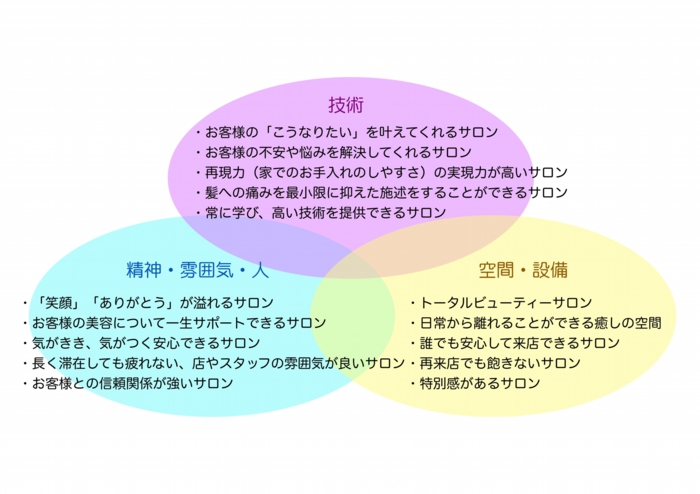 技術

・お客様の「こうなりたい」を叶えてくれるサロン
・お客様の不安や悩みを解決してくれるサロン
・再現力（家でのお手入れのしやすさ）の実現力が高いサロン
・髪への痛みを最小限に抑えた施述をすることができるサロン
・常に学び、高い技術を提供できるサロン

精神・雰囲気・人

・「笑顔」「ありがとう」が溢れるサロン
・お客様の美容について一生サポートできるサロン
・気がきき、気がつく安心できるサロン
・長く滞在しても疲れない、店やスタッフの雰囲気が良いサロン
・お客様との信頼関係が強いサロン

空間・設備

・トータルビューティーサロン
・日常から離れることができる癒しの空間
・誰でも安心して来店できるサロン
・再来店でも飽きないサロン
・特別感があるサロン